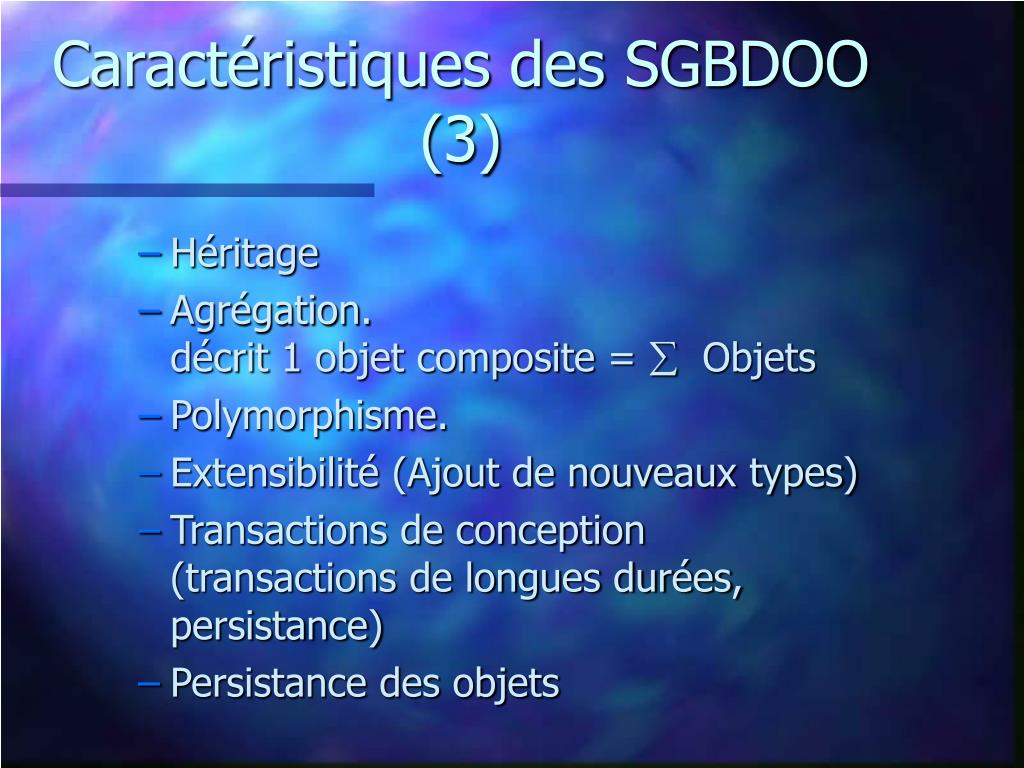 Caractéristiques des SGBDOO (3)

– Héritage
– Agrégation.
décrit 1 objet composite = $\sum$ Objets
– Polymorphisme.
– Extensibilité (Ajout de nouveaux types)
– Transactions de conception (transactions de longues durées, persistance)
– Persistance des objets